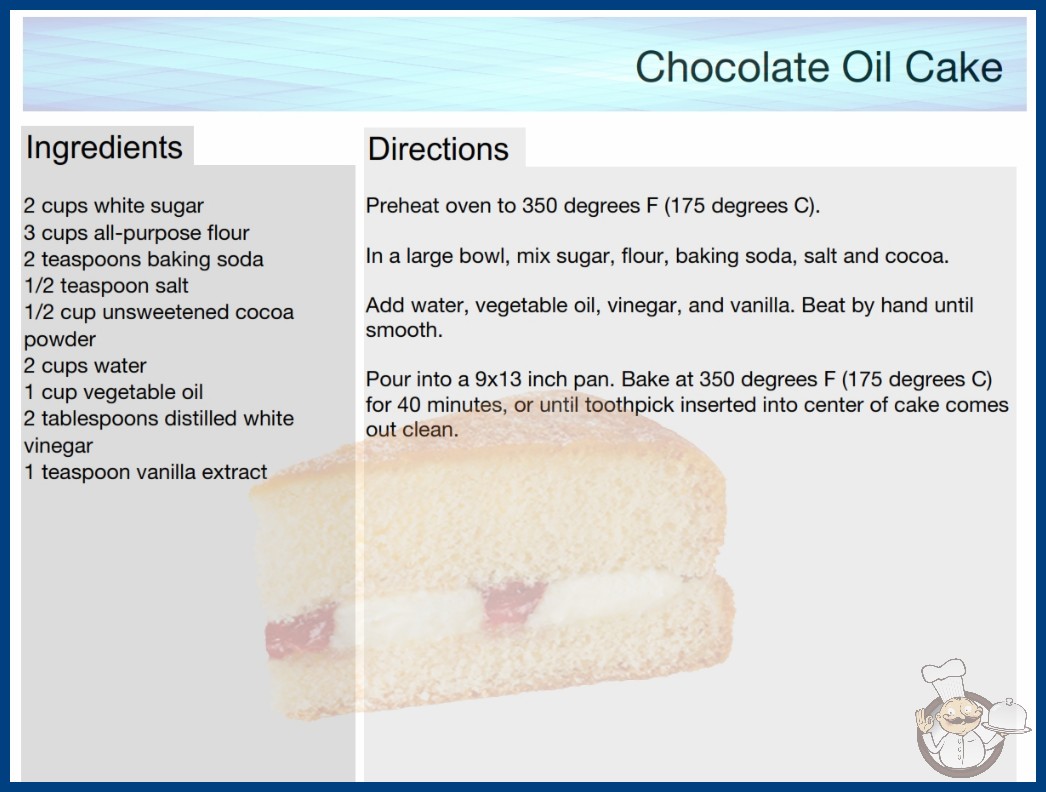 Chocolate Oil Cake

Ingredients

2 cups white sugar
3 cups all-purpose flour
2 teaspoons baking soda
1/2 teaspoon salt
1/2 cup unsweetened cocoa powder
2 cups water
1 cup vegetable oil
2 tablespoons distilled white vinegar
1 teaspoon vanilla extract

Directions

Preheat oven to 350 degrees F (175 degrees C).

In a large bowl, mix sugar, flour, baking soda, salt and cocoa.

Add water, vegetable oil, vinegar, and vanilla. Beat by hand until smooth.

Pour into a 9x13 inch pan. Bake at 350 degrees F (175 degrees C) for 40 minutes, or until toothpick inserted into center of cake comes out clean.